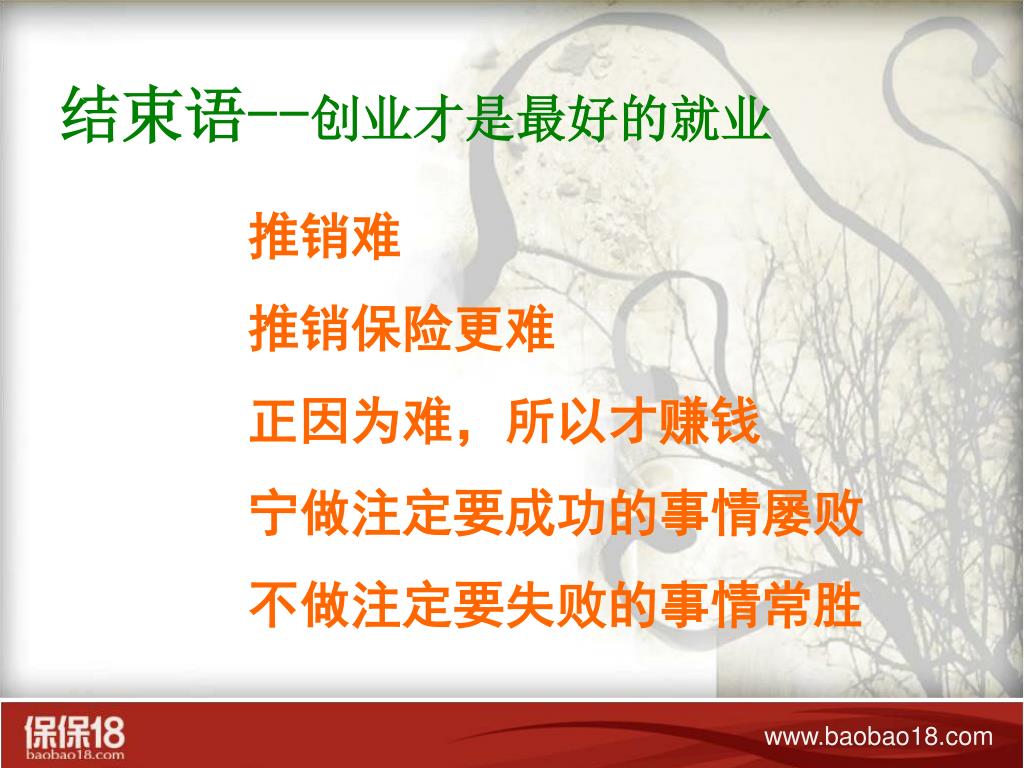 结束语--创业才是最好的就业

推销难

推销保险更难

正因为难，所以才赚钱

宁做注定要成功的事情屡败

不做注定要失败的事情常胜

保保18
baobao18.com

www.baobao18.com